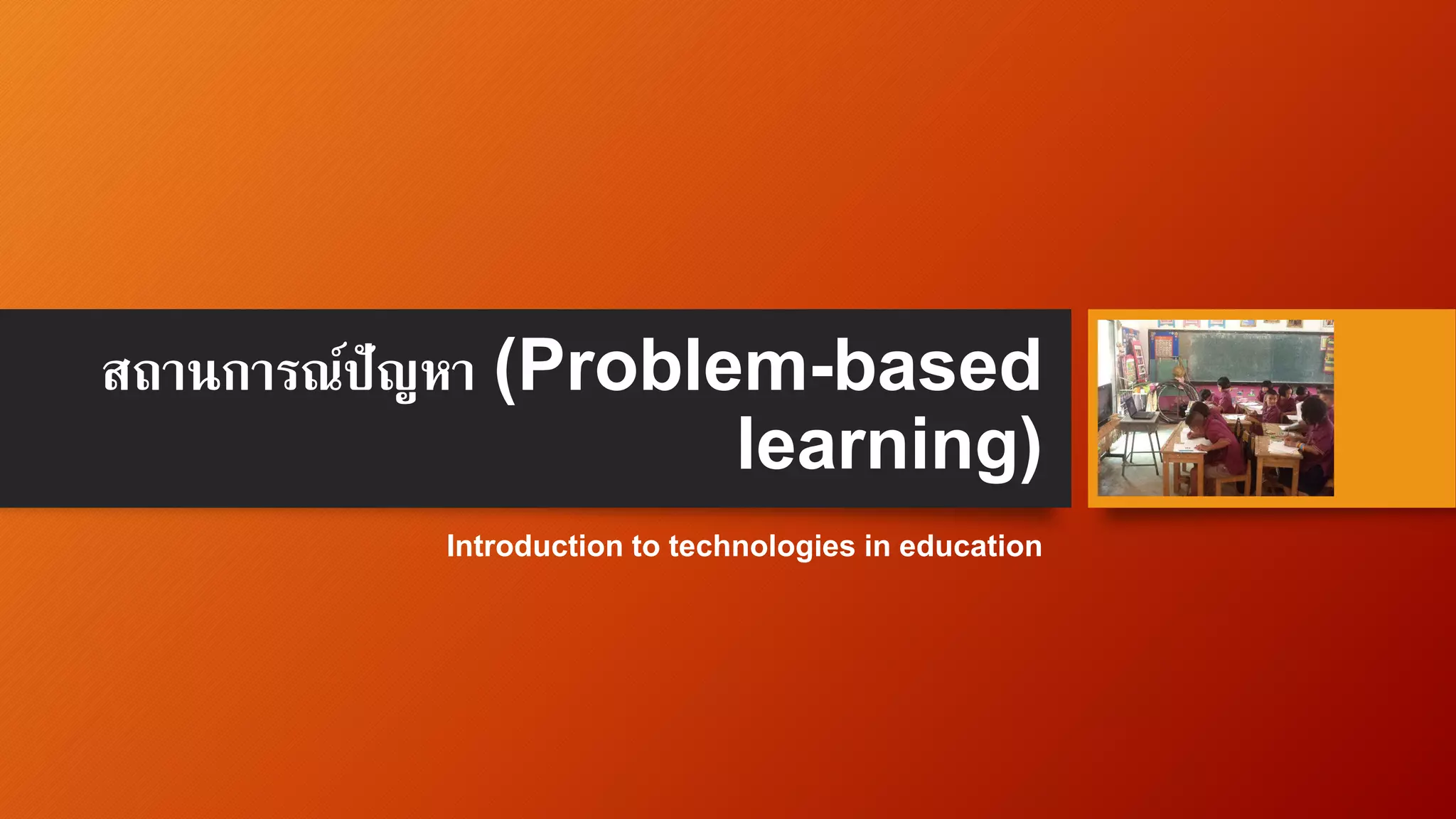 สถานการณ์ปัญหา (Problem-based learning)

Introduction to technologies in education